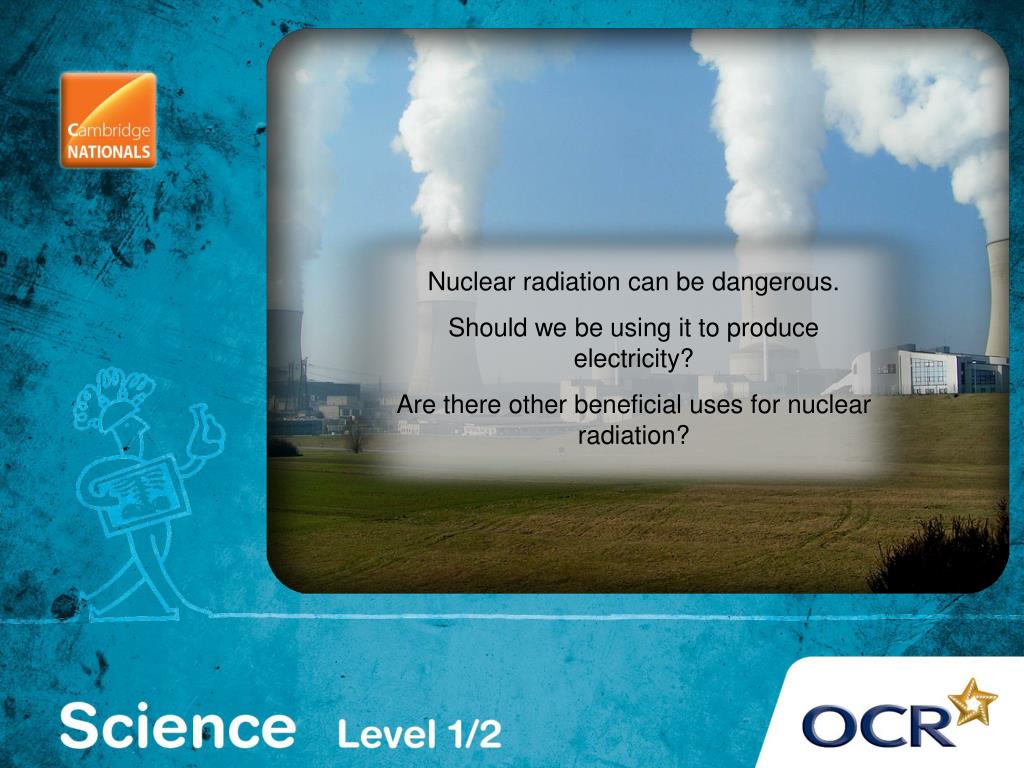 Cambridge NATIONALS

Nuclear radiation can be dangerous.

Should we be using it to produce electricity?

Are there other beneficial uses for nuclear radiation?

Science Level 1/2

OCR